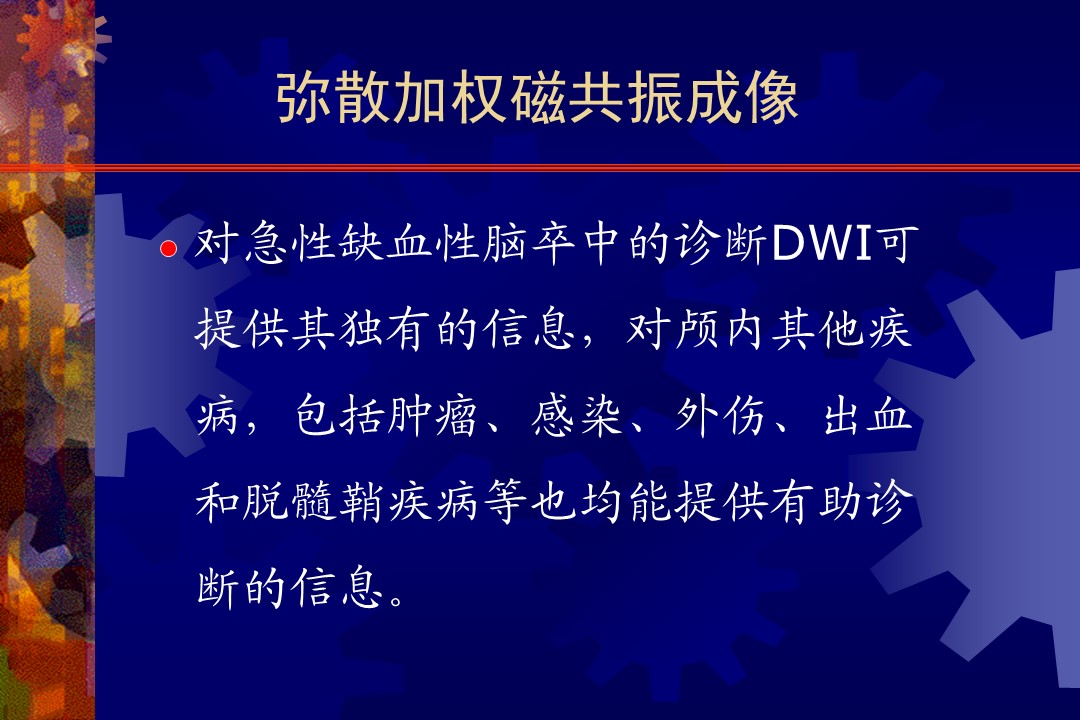 弥散加权磁共振成像

对急性缺血性脑卒中的诊断DWI可提供其独有的信息，对颅内其他疾病，包括肿瘤、感染、外伤、出血和脱髓鞘疾病等也均能提供有助诊断的信息。